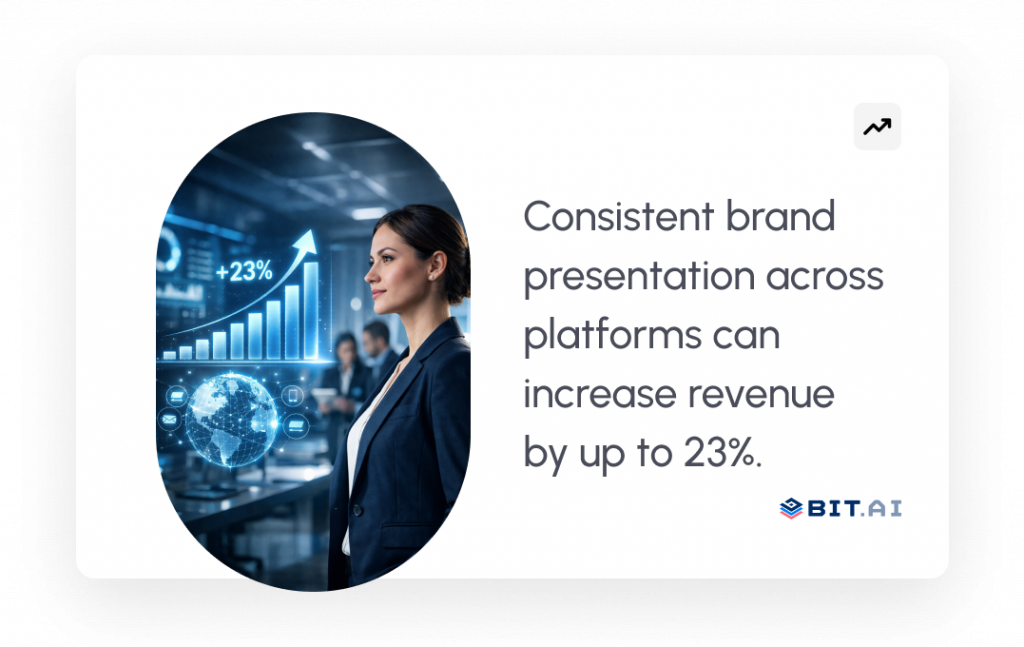 +23%

Consistent brand presentation across platforms can increase revenue by up to 23%.

BIT.AI